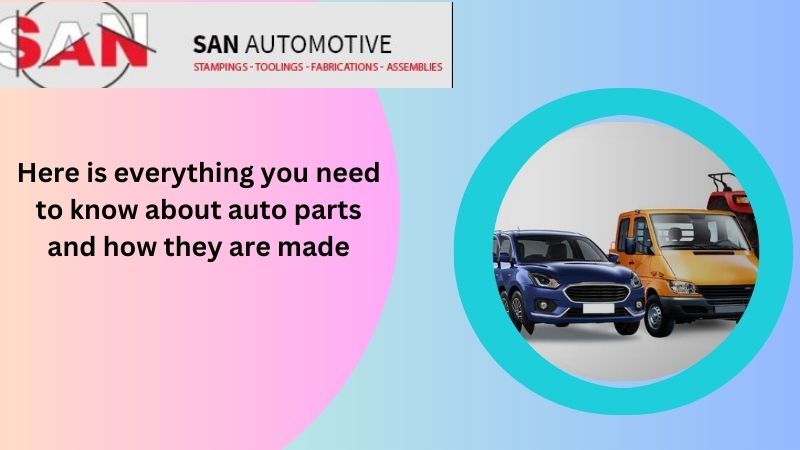 SAN

SAN AUTOMOTIVE
STAMPINGS - TOOLINGS - FABRICATIONS - ASSEMBLIES

Here is everything you need to know about auto parts and how they are made